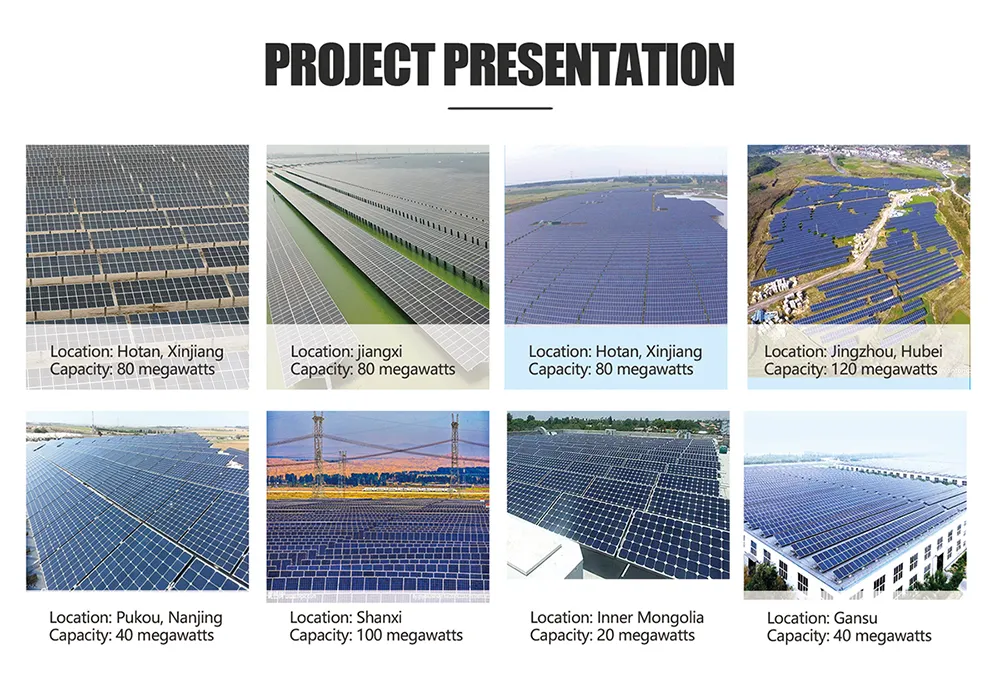 PROJECT PRESENTATION

Location: Hotan, Xinjiang
Capacity: 80 megawatts

Location: jiangxi
Capacity: 80 megawatts

Location: Hotan, Xinjiang
Capacity: 80 megawatts

Location: Jingzhou, Hubei
Capacity: 120 megawatts

Location: Pukou, Nanjing
Capacity: 40 megawatts

Location: Shanxi
Capacity: 100 megawatts

Location: Inner Mongolia
Capacity: 20 megawatts

Location: Gansu
Capacity: 40 megawatts